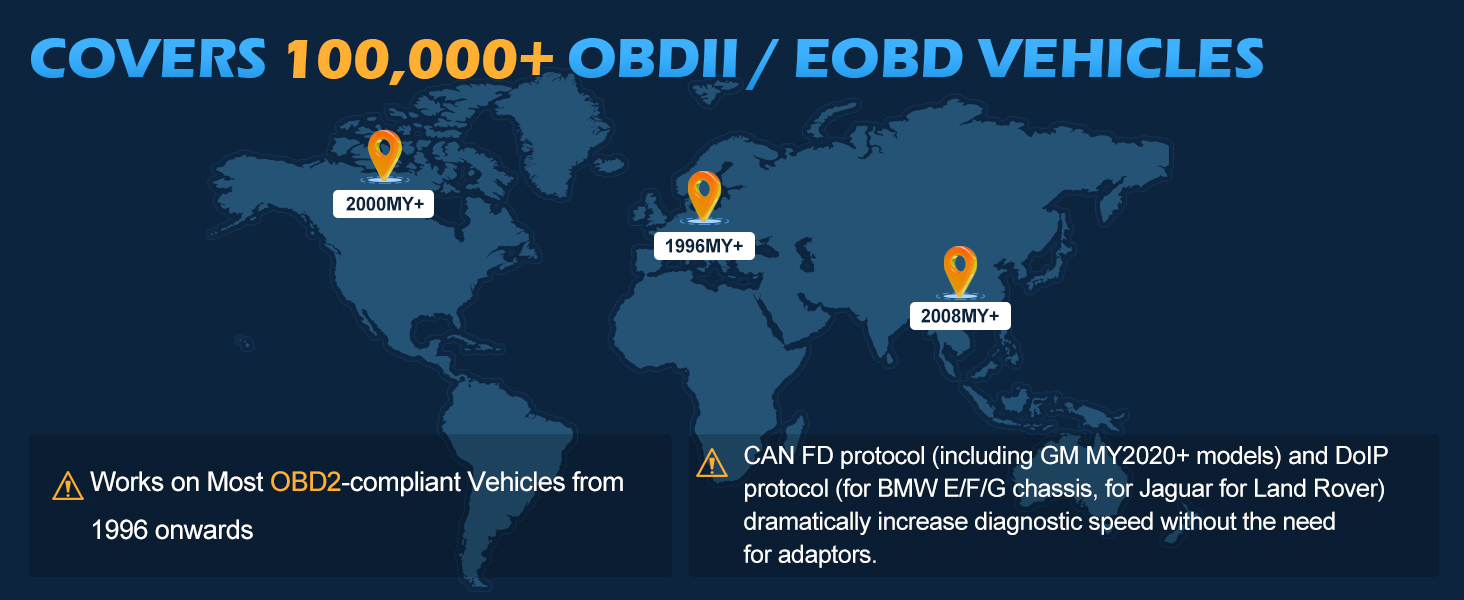 COVERS 100,000+ OBDII / EOBD VEHICLES

2000MY+

1996MY+

2008MY+

Works on Most OBD2-compliant Vehicles from 1996 onwards

CAN FD protocol (including GM MY2020+ models) and DoIP protocol (for BMW E/F/G chassis, for Jaguar for Land Rover) dramatically increase diagnostic speed without the need for adaptors.